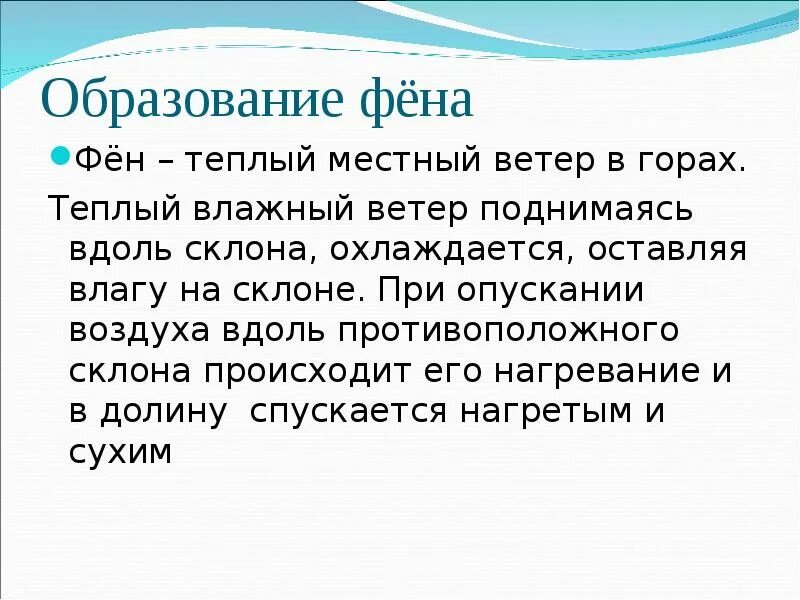 Образование фёна

Фён – теплый местный ветер в горах.

Теплый влажный ветер поднимаясь вдоль склона, охлаждается, оставляя влагу на склоне. При опускании воздуха вдоль противоположного склона происходит его нагревание и в долину  спускается нагретым и сухим